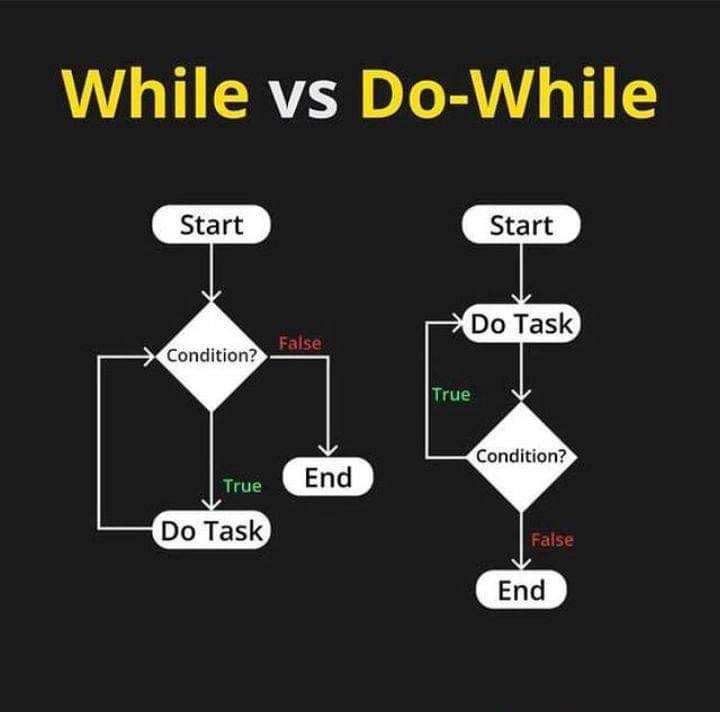 While vs Do-While

Start

Condition?

False

True

End

Do Task

Start

Do Task

True

Condition?

False

End